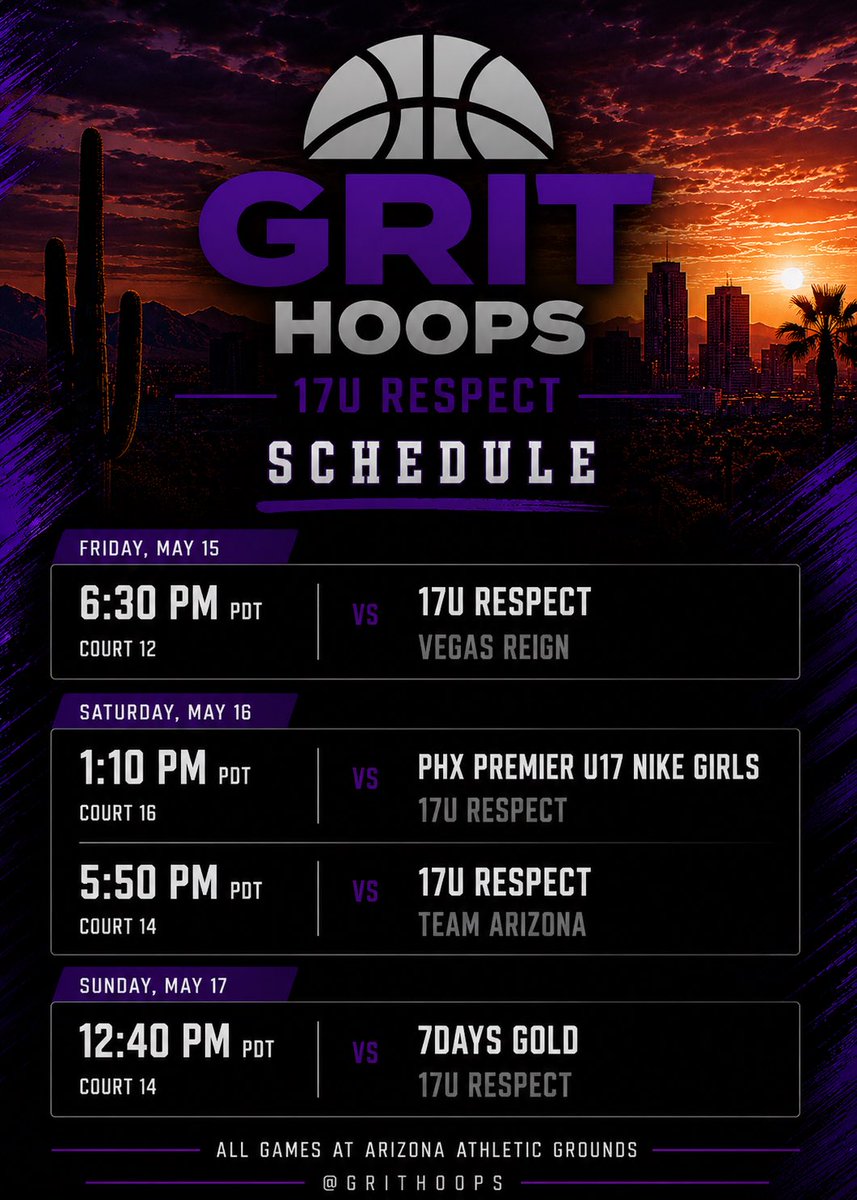 GRIT HOOPS

17U RESPECT

SCHEDULE

FRIDAY, MAY 15

6:30 PM PDT
COURT 12

VS

17U RESPECT
VEGAS REIGN

SATURDAY, MAY 16

1:10 PM PDT
COURT 16

VS

PHX PREMIER U17 NIKE GIRLS
17U RESPECT

5:50 PM PDT
COURT 14

VS

17U RESPECT
TEAM ARIZONA

SUNDAY, MAY 17

12:40 PM PDT
COURT 14

VS

7DAYS GOLD
17U RESPECT

ALL GAMES AT ARIZONA ATHLETIC GROUNDS

@GRITHOOPS